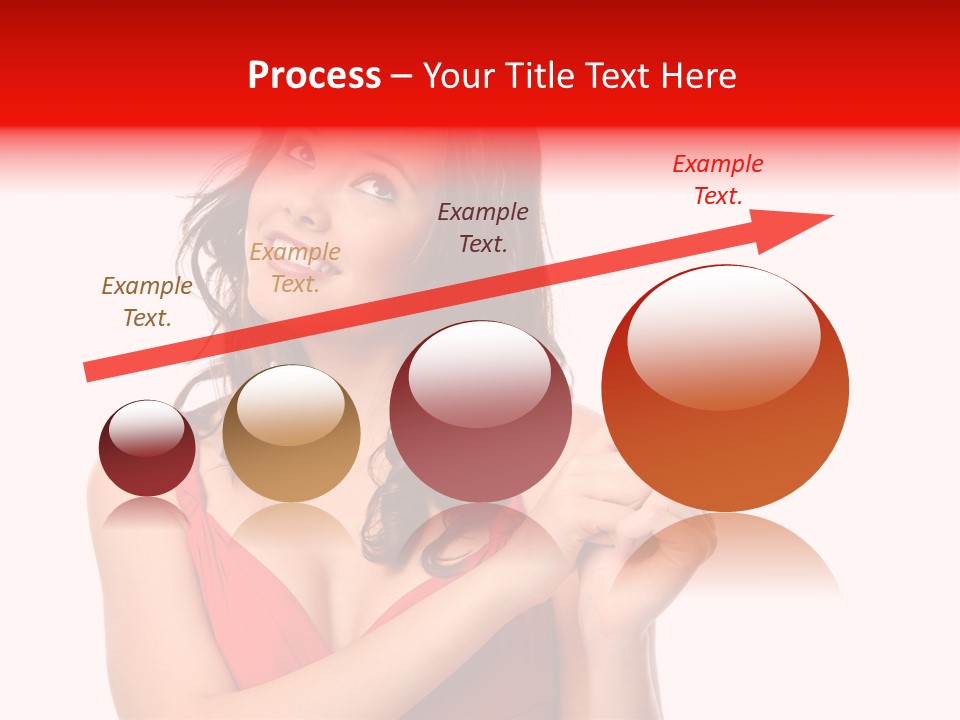 Process – Your Title Text Here

Example Text.

Example Text.

Example Text.

Example Text.